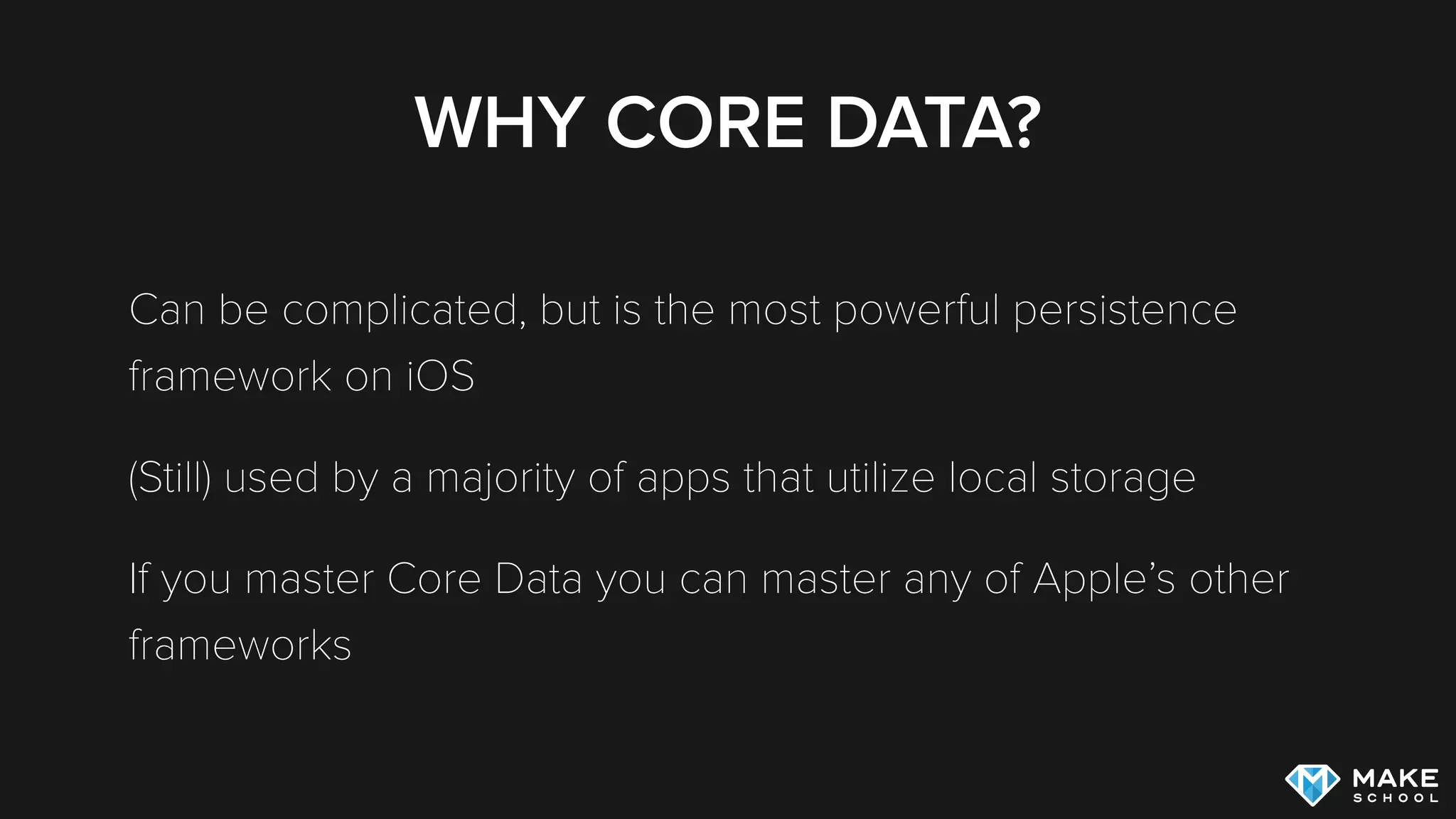 WHY CORE DATA?

Can be complicated, but is the most powerful persistence framework on iOS

(Still) used by a majority of apps that utilize local storage

If you master Core Data you can master any of Apple’s other frameworks

MAKE SCHOOL